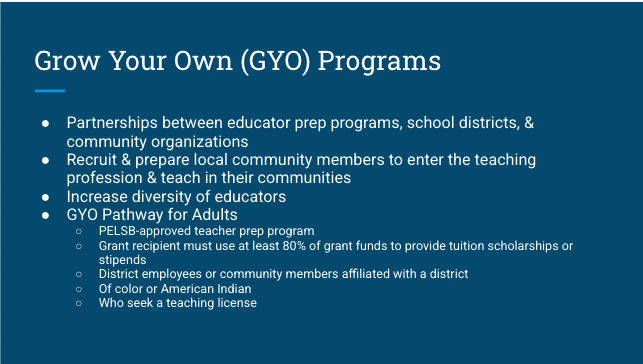 Grow Your Own (GYO) Programs

● Partnerships between educator prep programs, school districts, & community organizations
● Recruit & prepare local community members to enter the teaching profession & teach in their communities
● Increase diversity of educators
● GYO Pathway for Adults
○ PELSB-approved teacher prep program
○ Grant recipient must use at least 80% of grant funds to provide tuition scholarships or stipends
○ District employees or community members affiliated with a district
○ Of color or American Indian
○ Who seek a teaching license